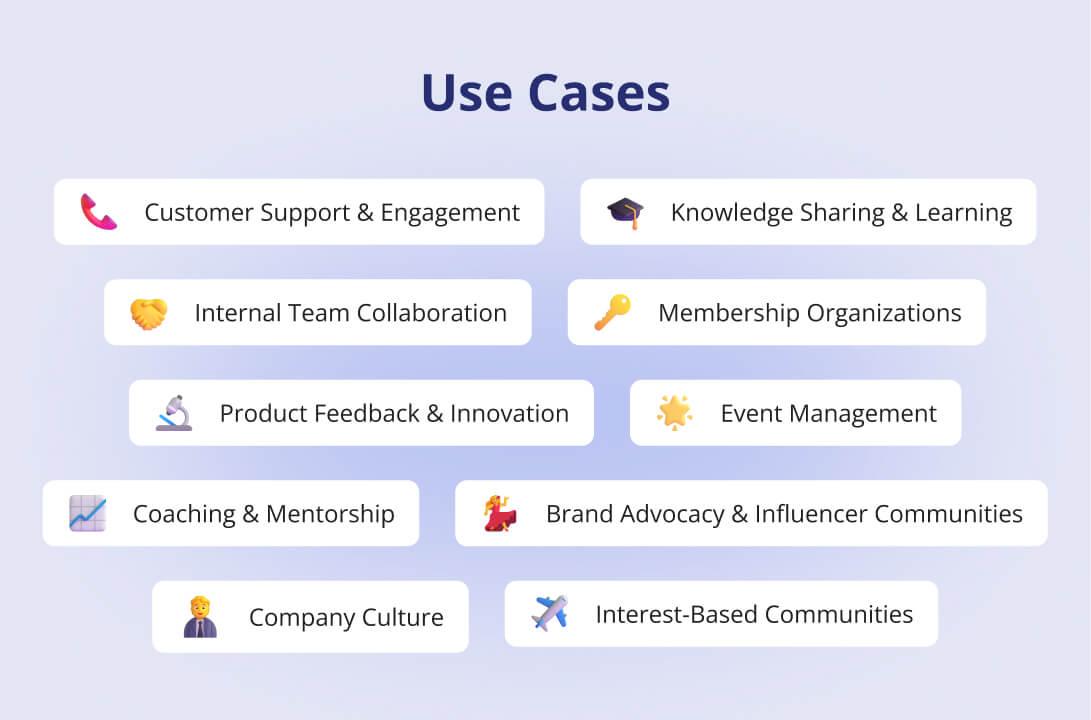 Use Cases

Customer Support & Engagement

Knowledge Sharing & Learning

Internal Team Collaboration

Membership Organizations

Product Feedback & Innovation

Event Management

Coaching & Mentorship

Brand Advocacy & Influencer Communities

Company Culture

Interest-Based Communities